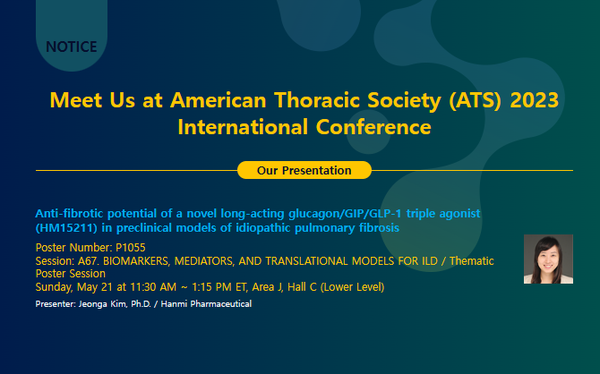 NOTICE

Meet Us at American Thoracic Society (ATS) 2023 International Conference

Our Presentation

Anti-fibrotic potential of a novel long-acting glucagon/GIP/GLP-1 triple agonist (HM15211) in preclinical models of idiopathic pulmonary fibrosis

Poster Number: P1055
Session: A67. BIOMARKERS, MEDIATORS, AND TRANSLATIONAL MODELS FOR ILD / Thematic Poster Session
Sunday, May 21 at 11:30 AM ~ 1:15 PM ET, Area J, Hall C (Lower Level)

Presenter: Jeonga Kim, Ph.D. / Hanmi Pharmaceutical